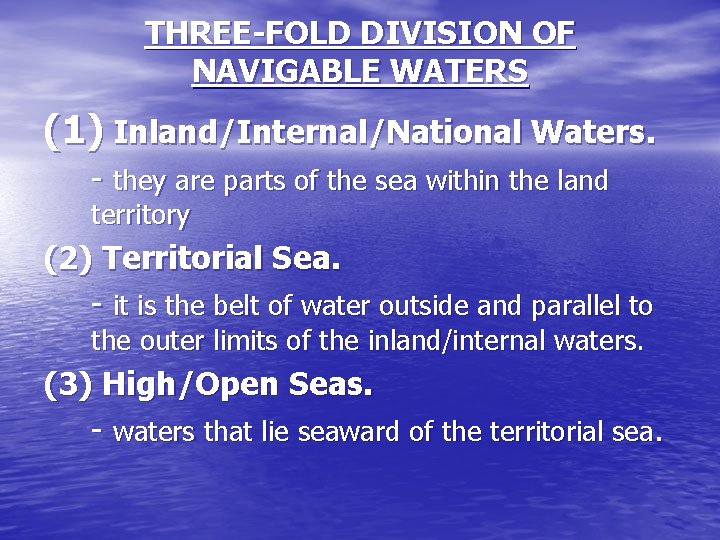 THREE-FOLD DIVISION OF NAVIGABLE WATERS

(1) Inland/Internal/National Waters.

- they are parts of the sea within the land territory

(2) Territorial Sea.

- it is the belt of water outside and parallel to the outer limits of the inland/internal waters.

(3) High/Open Seas.

- waters that lie seaward of the territorial sea.